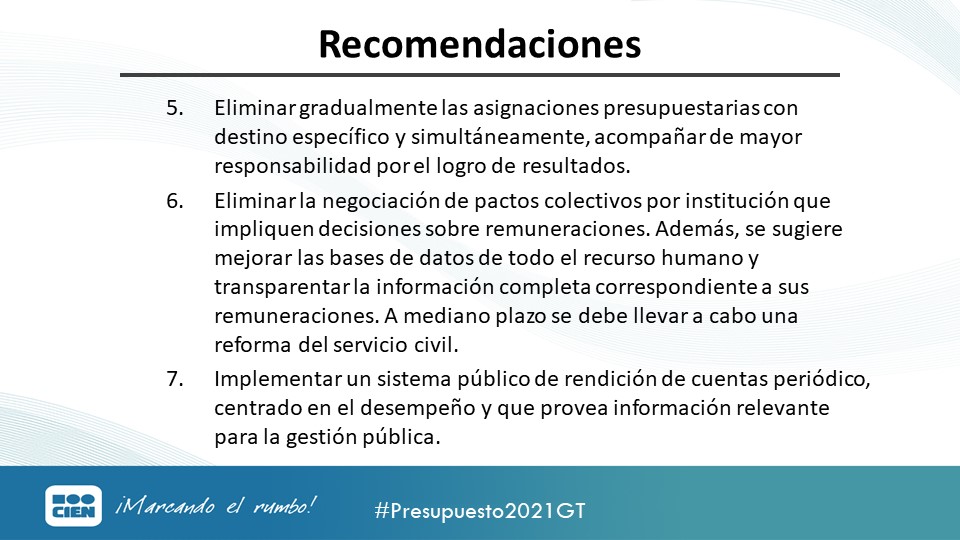 Recomendaciones

5. Eliminar gradualmente las asignaciones presupuestarias con destino específico y simultáneamente, acompañar de mayor responsabilidad por el logro de resultados.

6. Eliminar la negociación de pactos colectivos por institución que impliquen decisiones sobre remuneraciones. Además, se sugiere mejorar las bases de datos de todo el recurso humano y transparentar la información completa correspondiente a sus remuneraciones. A mediano plazo se debe llevar a cabo una reforma del servicio civil.

7. Implementar un sistema público de rendición de cuentas periódico, centrado en el desempeño y que provea información relevante para la gestión pública.

CIEN ¡Marcando el rumbo! #Presupuesto2021GT